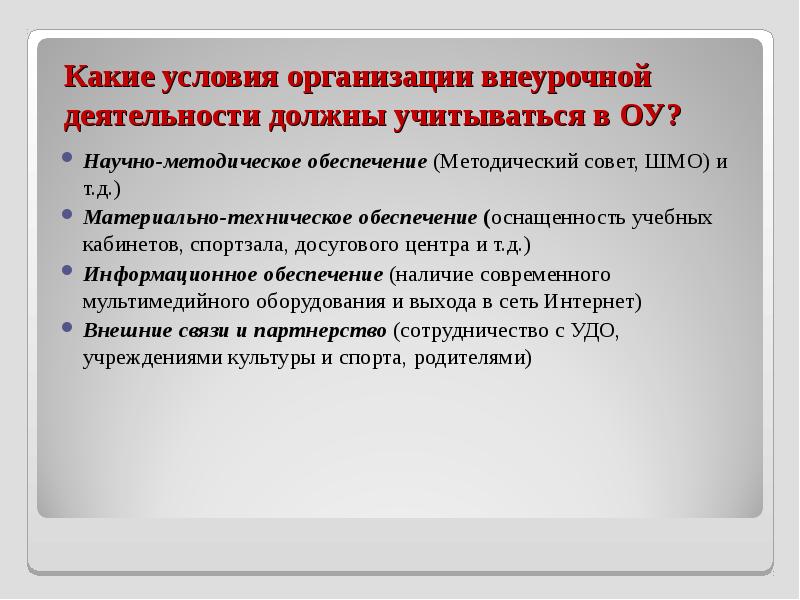 Какие условия организации внеурочной деятельности должны учитываться в ОУ?

Научно-методическое обеспечение (Методический совет, ШМО) и т.д.)

Материально-техническое обеспечение (оснащенность учебных кабинетов, спортзала, досугового центра и т.д.)

Информационное обеспечение (наличие современного мультимедийного оборудования и выхода в сеть Интернет)

Внешние связи и партнерство (сотрудничество с УДО, учреждениями культуры и спорта, родителями)